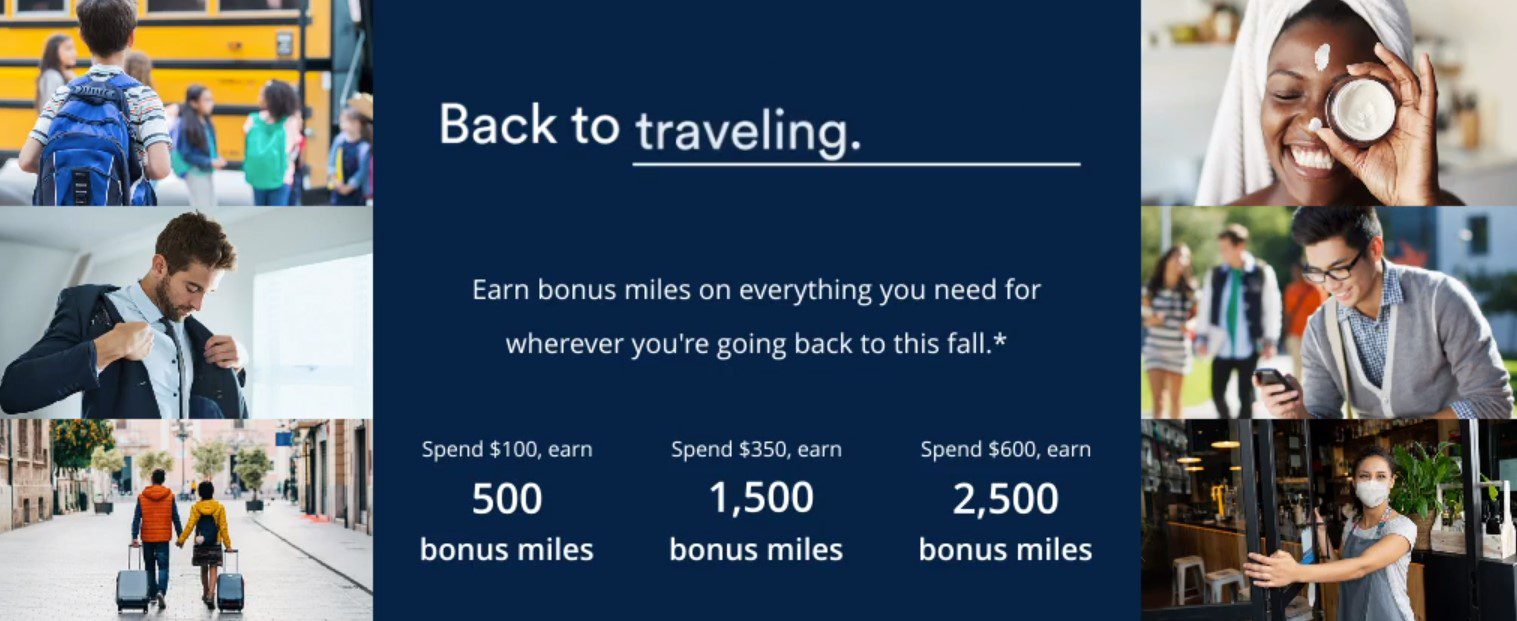 Back to traveling.

Earn bonus miles on everything you need for wherever you're going back to this fall.*

Spend \$100, earn
500
bonus miles

Spend \$350, earn
1,500
bonus miles

Spend \$600, earn
2,500
bonus miles